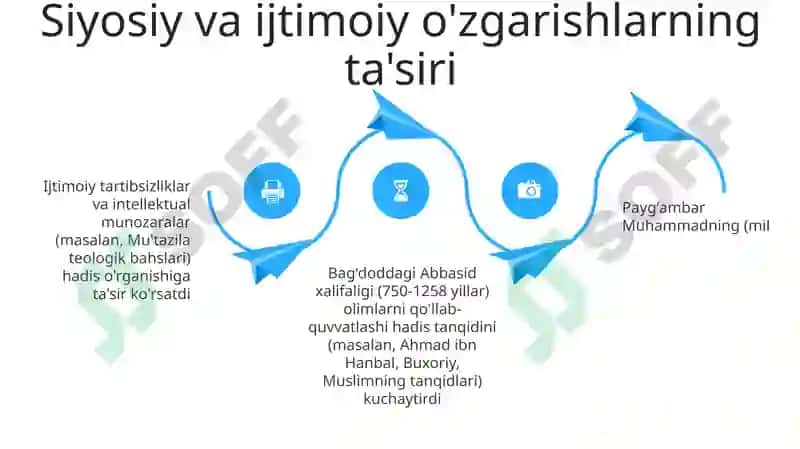 Siyosiy va ijtimoiy o'zgarishlarning ta'siri

Ijtimoiy tartibsizliklar va intellektual munozaralar (masalan, Mu'tazila teologik bahslari) hadis o'rganishiga ta'sir ko'rsatdi

Bag'doddagi Abbasid xalifaligi (750-1258 yillar) olimlarni qo'llab-quvvatlashi hadis tanqidini (masalan, Ahmad ibn Hanbal, Buxoriy, Muslimning tanqidlari) kuchaytirdi

Payg'ambar Muhammadning (mil

SOFF

SOFF